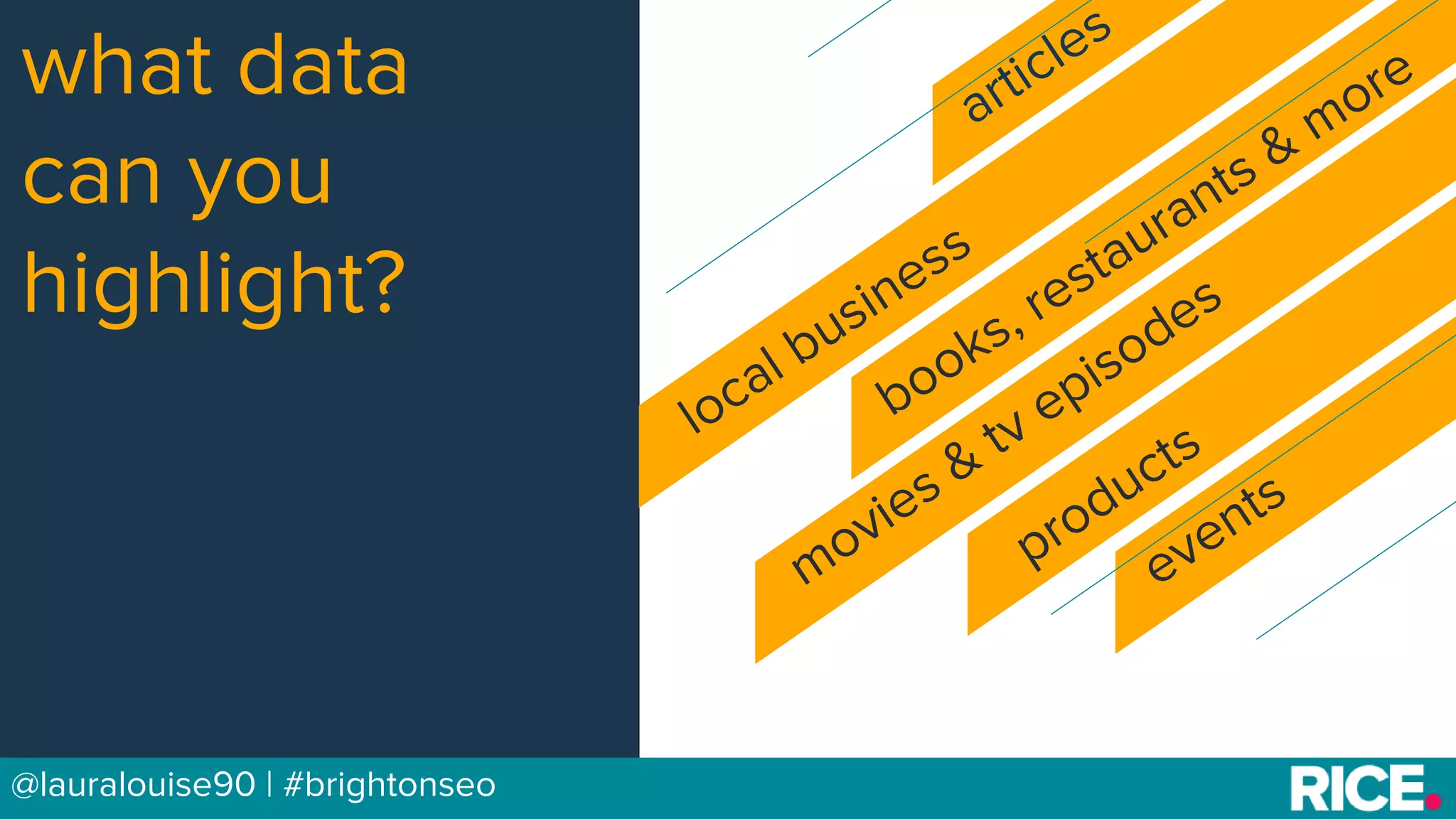 what data can you highlight?

articles

local business

books, restaurants & more

movies & tv episodes

products

events

@lauralouise90 | #brightonseo

RICE.